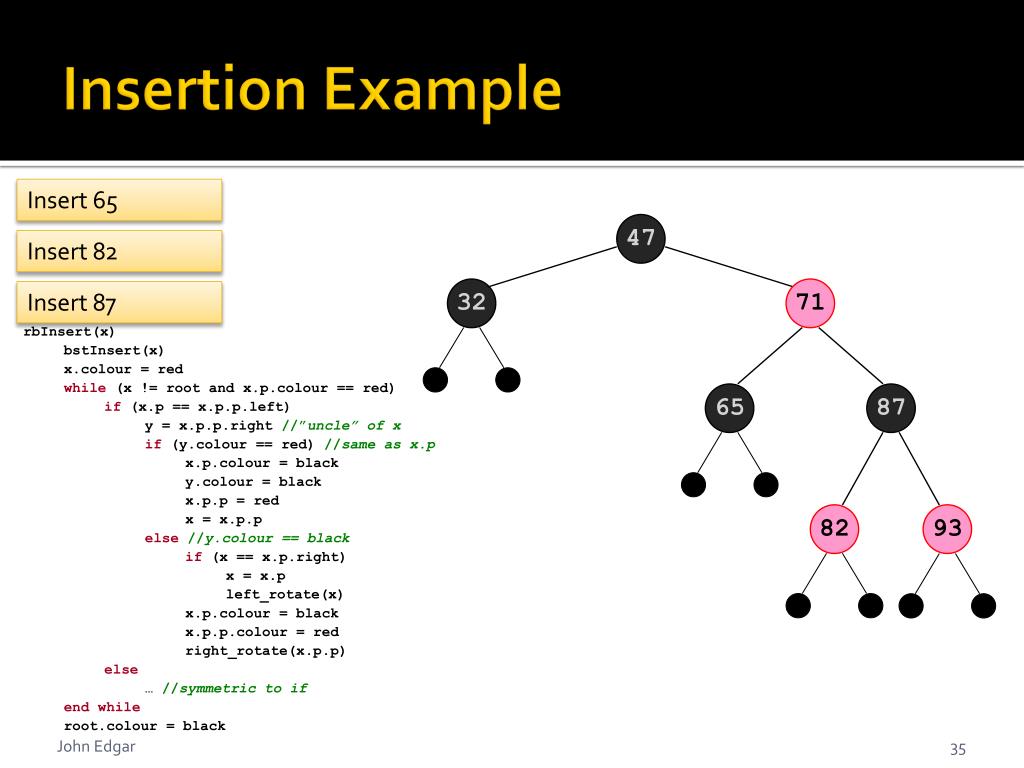 Insertion Example

Insert 65

Insert 82

Insert 87

rbInsert(x)
bstInsert(x)
x.colour = red
while (x != root and x.p.colour == red)
if (x.p == x.p.p.left)
y = x.p.p.right //"uncle" of x
if (y.colour == red) //same as x.p
x.p.colour = black
y.colour = black
x.p.p = red
x = x.p.p
else //y.colour == black
if (x == x.p.right)
x = x.p
left_rotate(x)
x.p.colour = black
x.p.p.colour = red
right_rotate(x.p.p)
else
… //symmetric to if
end while
root.colour = black

47
32
71
65
87
82
93

John Edgar

35